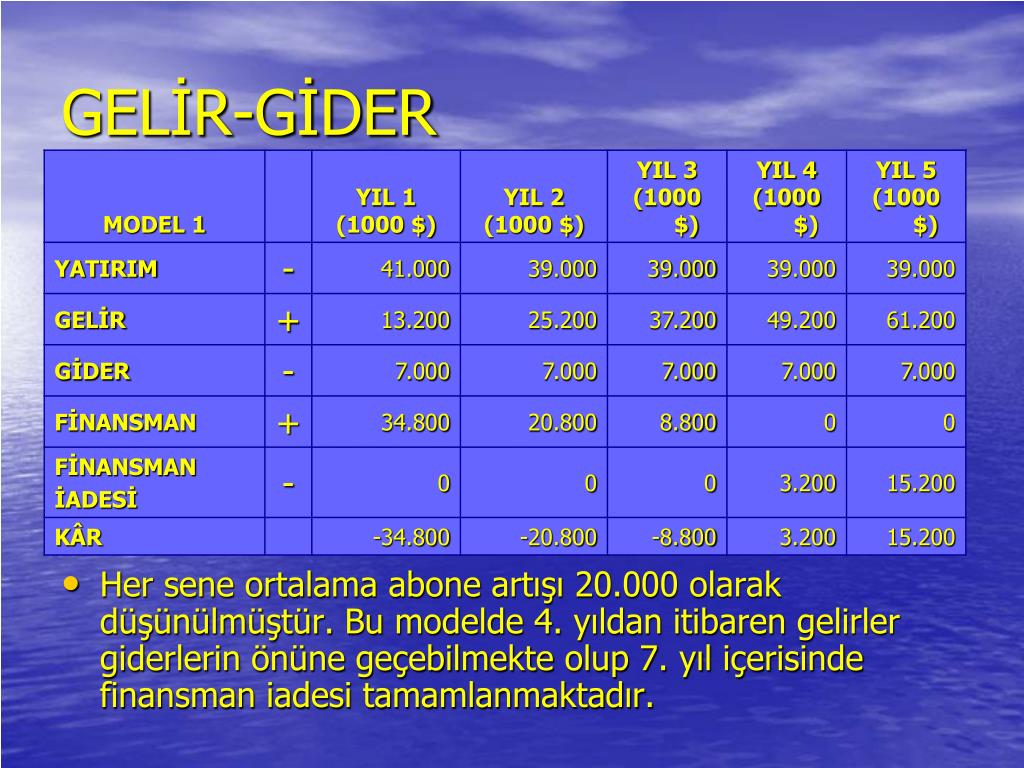 GELİR-GİDER

| MODEL 1 | | YIL 1 (1000 $) | YIL 2 (1000 $) | YIL 3 (1000 $) | YIL 4 (1000 $) | YIL 5 (1000 $) |
|---|---|---|---|---|---|---|
| YATIRIM | - | 41.000 | 39.000 | 39.000 | 39.000 | 39.000 |
| GELİR | + | 13.200 | 25.200 | 37.200 | 49.200 | 61.200 |
| GİDER | - | 7.000 | 7.000 | 7.000 | 7.000 | 7.000 |
| FİNANSMAN | + | 34.800 | 20.800 | 8.800 | 0 | 0 |
| FİNANSMAN İADESİ | - | 0 | 0 | 0 | 3.200 | 15.200 |
| KÂR | | -34.800 | -20.800 | -8.800 | 3.200 | 15.200 |

• Her sene ortalama abone artışı 20.000 olarak düşünülmüştür. Bu modelde 4. yıldan itibaren gelirler giderlerin önüne geçebilmekte olup 7. yıl içerisinde finansman iadesi tamamlanmaktadır.